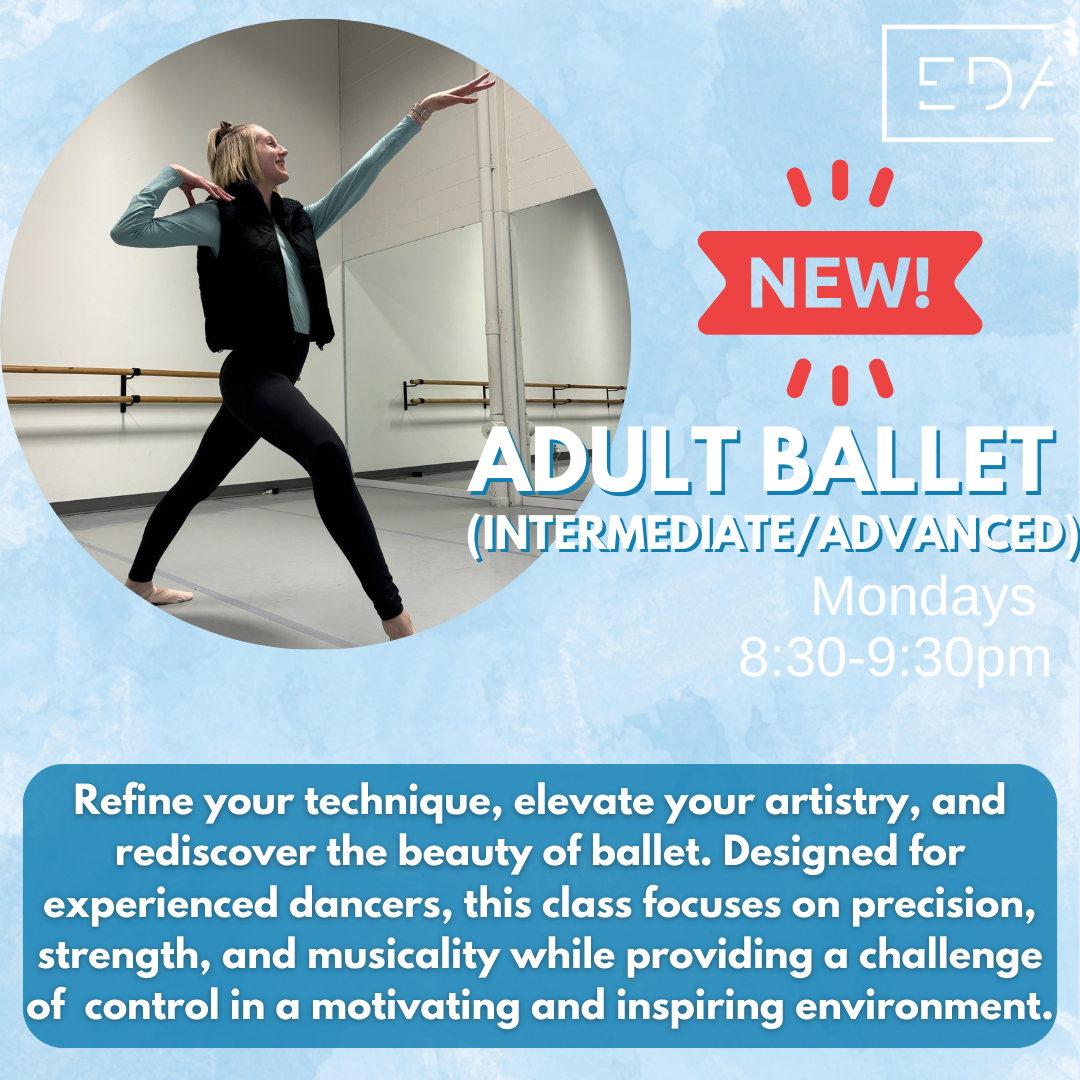 EDA

NEW!

ADULT BALLET
(INTERMEDIATE/ADVANCED)

Mondays
8:30-9:30pm

Refine your technique, elevate your artistry, and rediscover the beauty of ballet. Designed for experienced dancers, this class focuses on precision, strength, and musicality while providing a challenge of control in a motivating and inspiring environment.